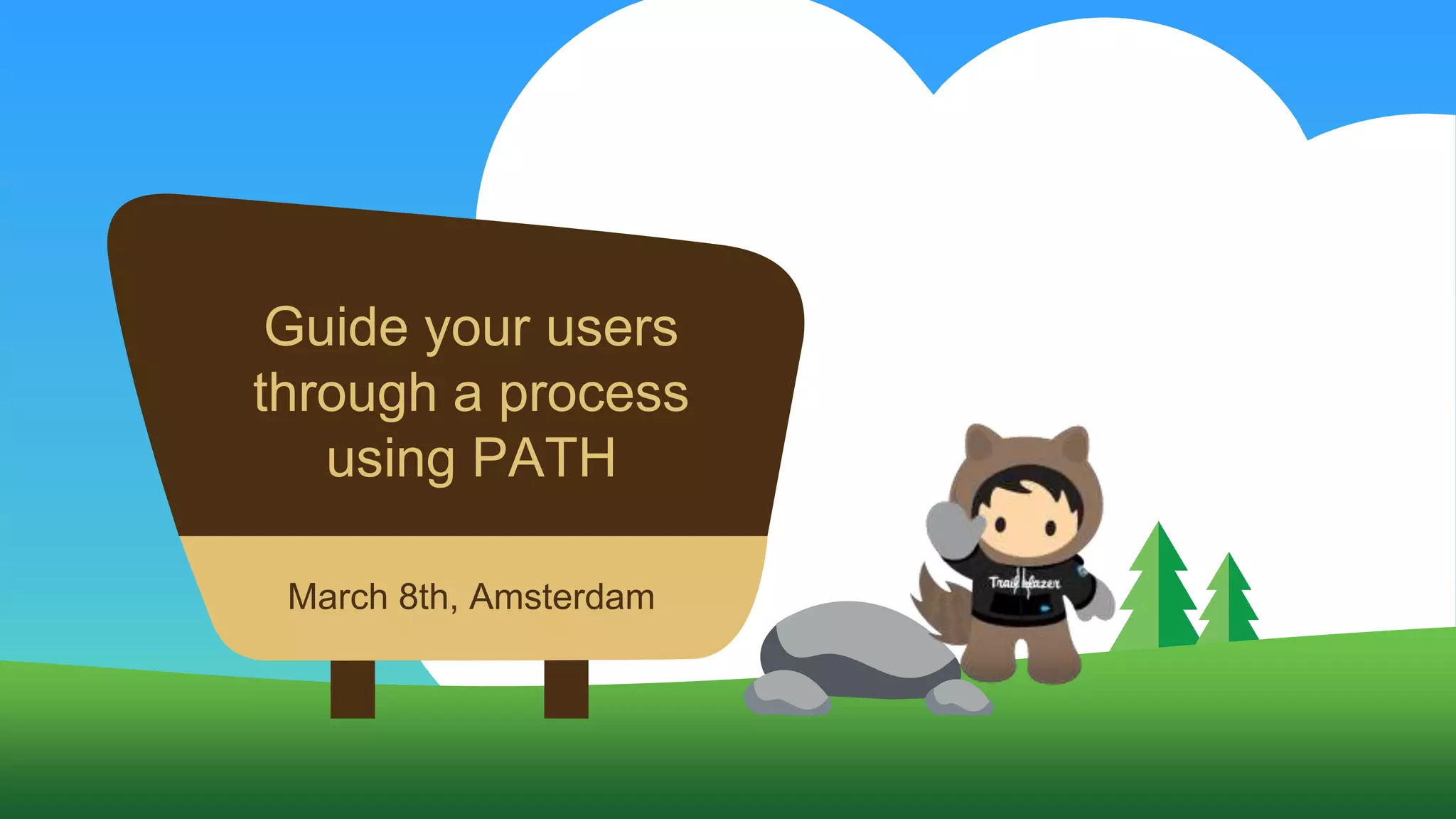 Guide your users through a process using PATH

March 8th, Amsterdam

Trailblazer